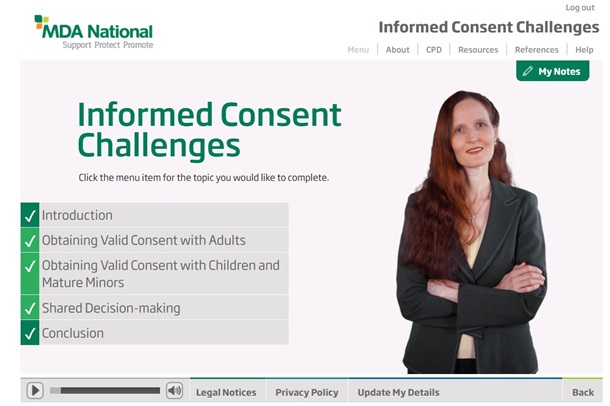 MDA National
Support Protect Promote

Log out

Informed Consent Challenges

Menu | About | CPD | Resources | References | Help

My Notes

Informed Consent Challenges

Click the menu item for the topic you would like to complete.

✓ Introduction
✓ Obtaining Valid Consent with Adults
✓ Obtaining Valid Consent with Children and Mature Minors
✓ Shared Decision-making
✓ Conclusion

Legal Notices | Privacy Policy | Update My Details | Back